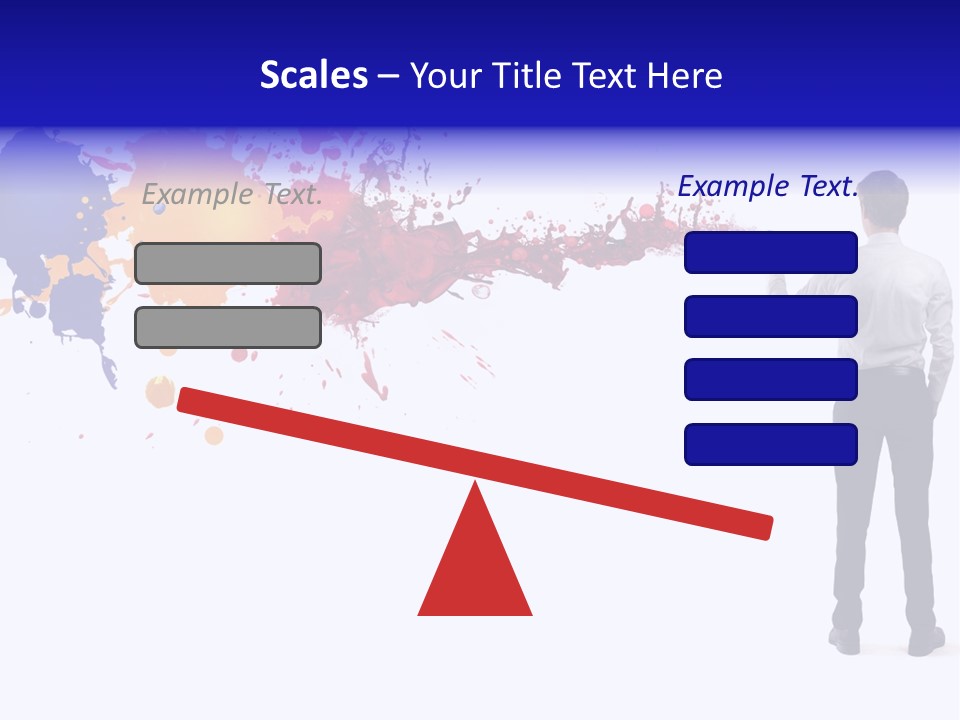 Scales – Your Title Text Here

Example Text.

Example Text.